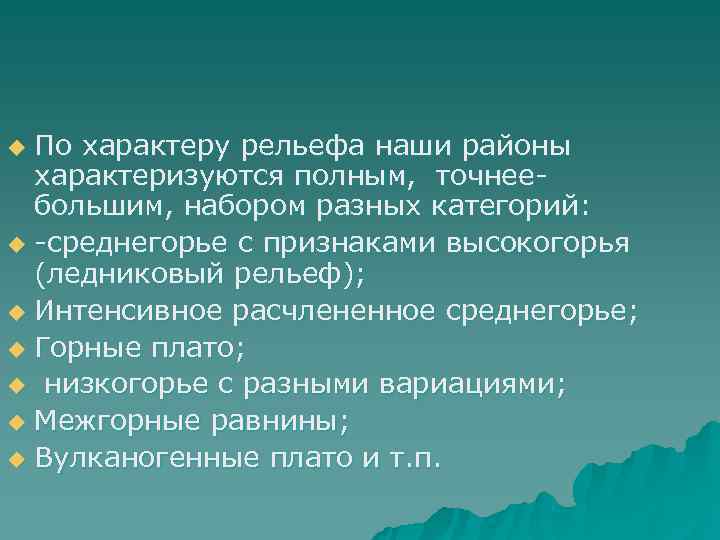 По характеру рельефа наши районы характеризуются полным, точнее- большим, набором разных категорий:
-среднегорье с признаками высокогорья (ледниковый рельеф);
Интенсивное расчлененное среднегорье;
Горные плато;
низкогорье с разными вариациями;
Межгорные равнины;
Вулканогенные плато и т.п.